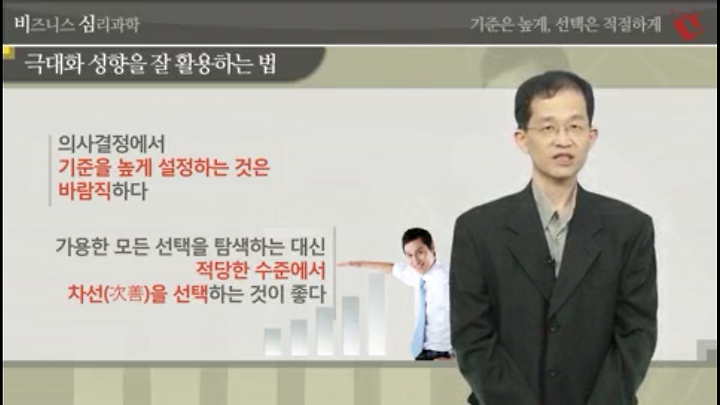 비즈니스 심리과학

기준은 높게, 선택은 적절하게

극대화 성향을 잘 활용하는 법

의사결정에서
기준을 높게 설정하는 것은
바람직하다

가용한 모든 선택을 탐색하는 대신
적당한 수준에서
차선(次善)을 선택하는 것이 좋다